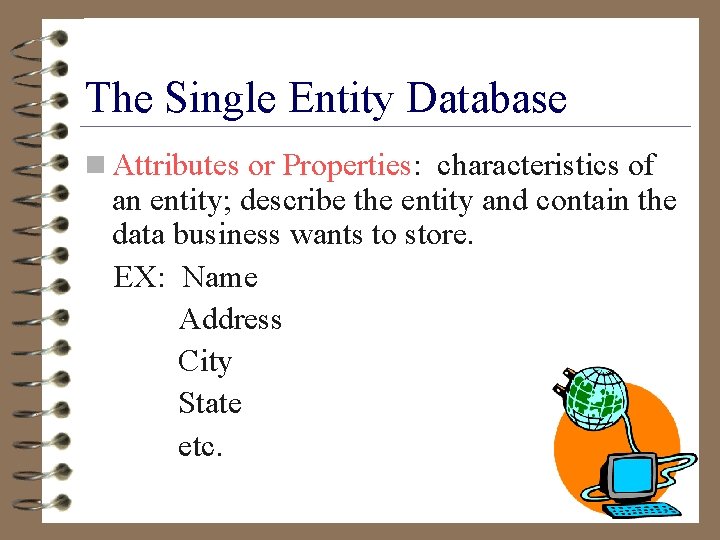 The Single Entity Database

Attributes or Properties: characteristics of an entity; describe the entity and contain the data business wants to store.

EX: Name
Address
City
State
etc.